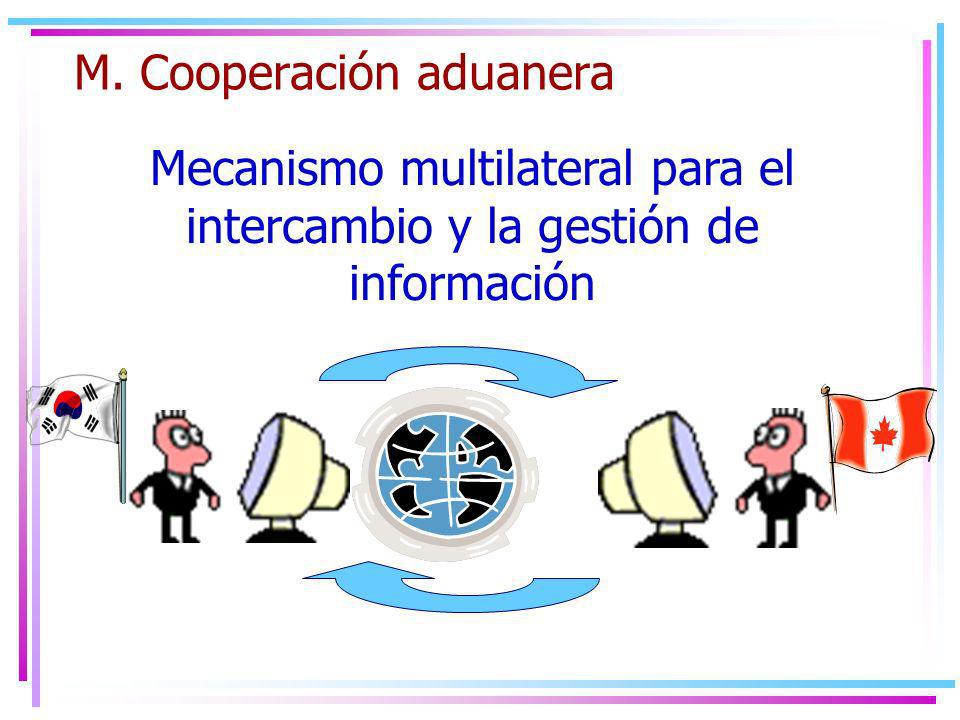 M. Cooperación aduanera

Mecanismo multilateral para el intercambio y la gestión de información